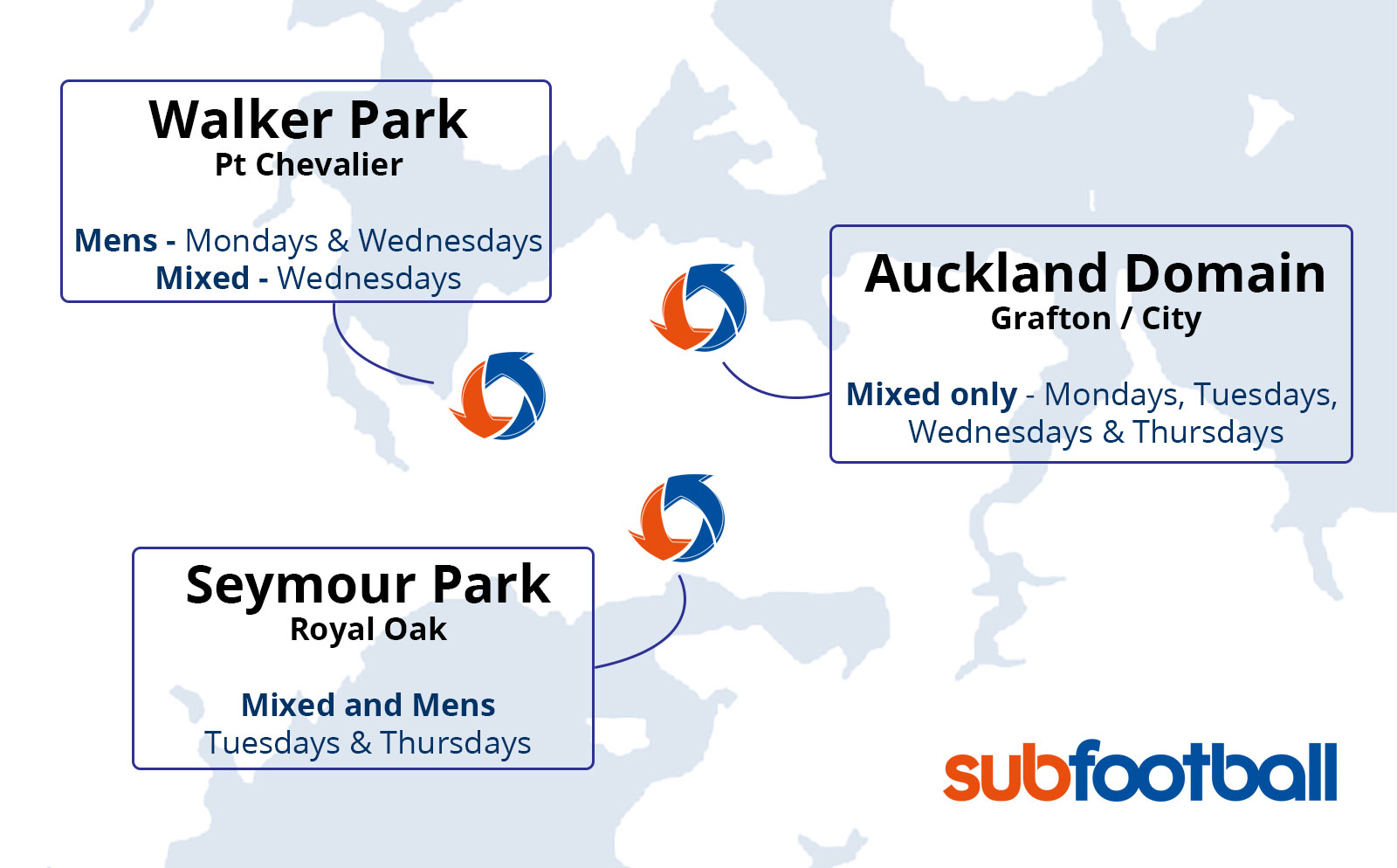 Walker Park
Pt Chevalier

Mens - Mondays & Wednesdays
Mixed - Wednesdays

Auckland Domain
Grafton / City

Mixed only - Mondays, Tuesdays, Wednesdays & Thursdays

Seymour Park
Royal Oak

Mixed and Mens
Tuesdays & Thursdays

subfootball